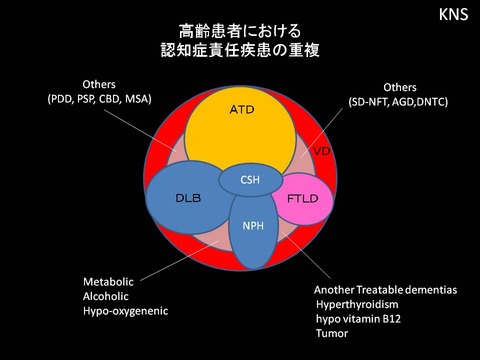 KNS

高齢患者における
認知症責任疾患の重複

Others
(PDD, PSP, CBD, MSA)

Others
(SD-NFT, AGD,DNTC)

ATD

VD

CSH

DLB

FTLD

NPH

Metabolic
Alcoholic
Hypo-oxygenenic

Another Treatable dementias
Hyperthyroidism
hypo vitamin B12
Tumor